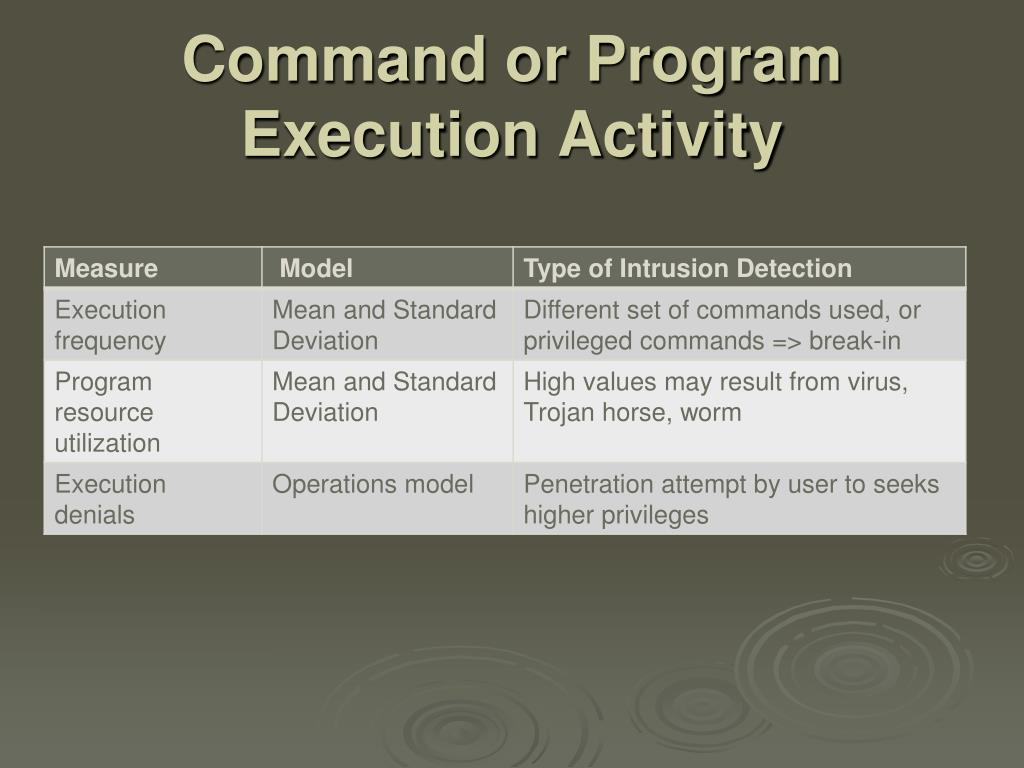 Command or Program Execution Activity

| Measure | Model | Type of Intrusion Detection |
|---|---|---|
| Execution frequency | Mean and Standard Deviation | Different set of commands used, or privileged commands => break-in |
| Program resource utilization | Mean and Standard Deviation | High values may result from virus, Trojan horse, worm |
| Execution denials | Operations model | Penetration attempt by user to seeks higher privileges |